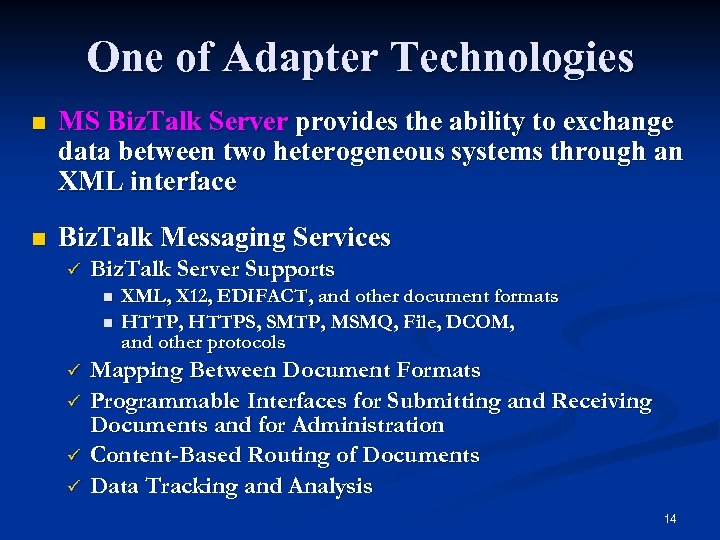 One of Adapter Technologies

■ MS BizTalk Server provides the ability to exchange data between two heterogeneous systems through an XML interface

■ BizTalk Messaging Services
✓ BizTalk Server Supports
■ XML, X12, EDIFACT, and other document formats
■ HTTP, HTTPS, SMTP, MSMQ, File, DCOM, and other protocols
✓ Mapping Between Document Formats
✓ Programmable Interfaces for Submitting and Receiving Documents and for Administration
✓ Content-Based Routing of Documents
✓ Data Tracking and Analysis

14